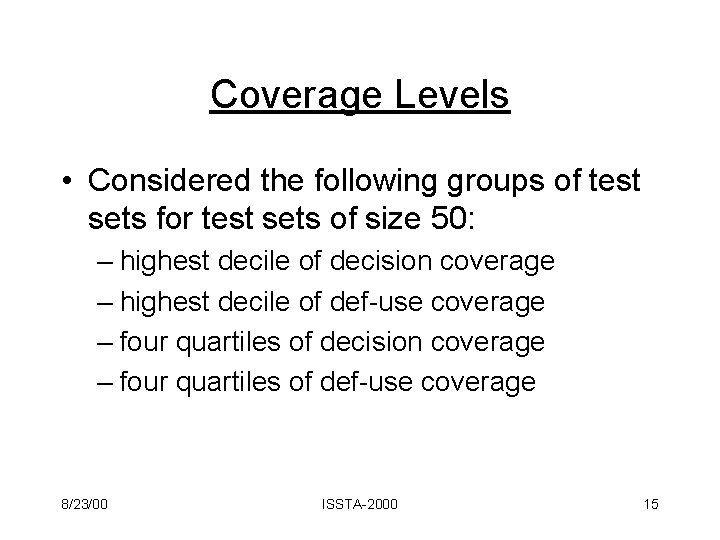 Coverage Levels

• Considered the following groups of test sets for test sets of size 50:
– highest decile of decision coverage
– highest decile of def-use coverage
– four quartiles of decision coverage
– four quartiles of def-use coverage

8/23/00

ISSTA-2000

15